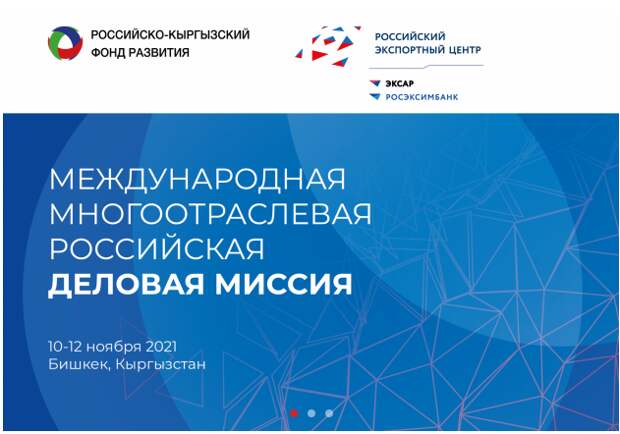 РОССИЙСКО-КЫРГЫЗСКИЙ ФОНД РАЗВИТИЯ

РОССИЙСКИЙ ЭКСПОРТНЫЙ ЦЕНТР

ЭКСАР
РОСЭКСИМБАНК

МЕЖДУНАРОДНАЯ МНОГООТРАСЛЕВАЯ РОССИЙСКАЯ
ДЕЛОВАЯ МИССИЯ

10-12 ноября 2021
Бишкек, Кыргызстан